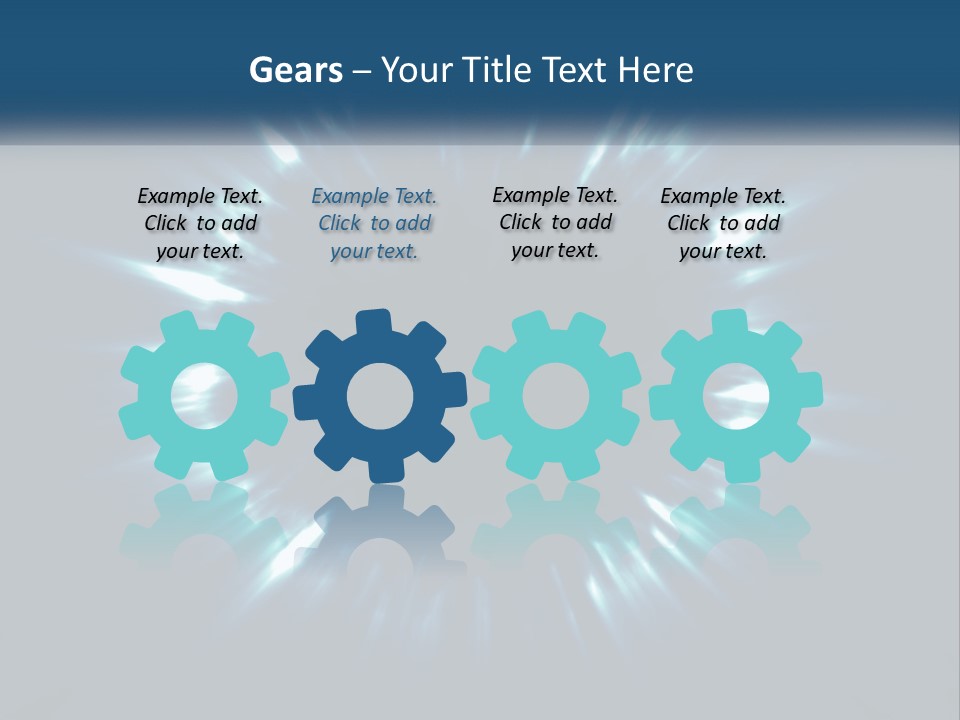 Gears – Your Title Text Here

Example Text. Click to add your text.

Example Text. Click to add your text.

Example Text. Click to add your text.

Example Text. Click to add your text.